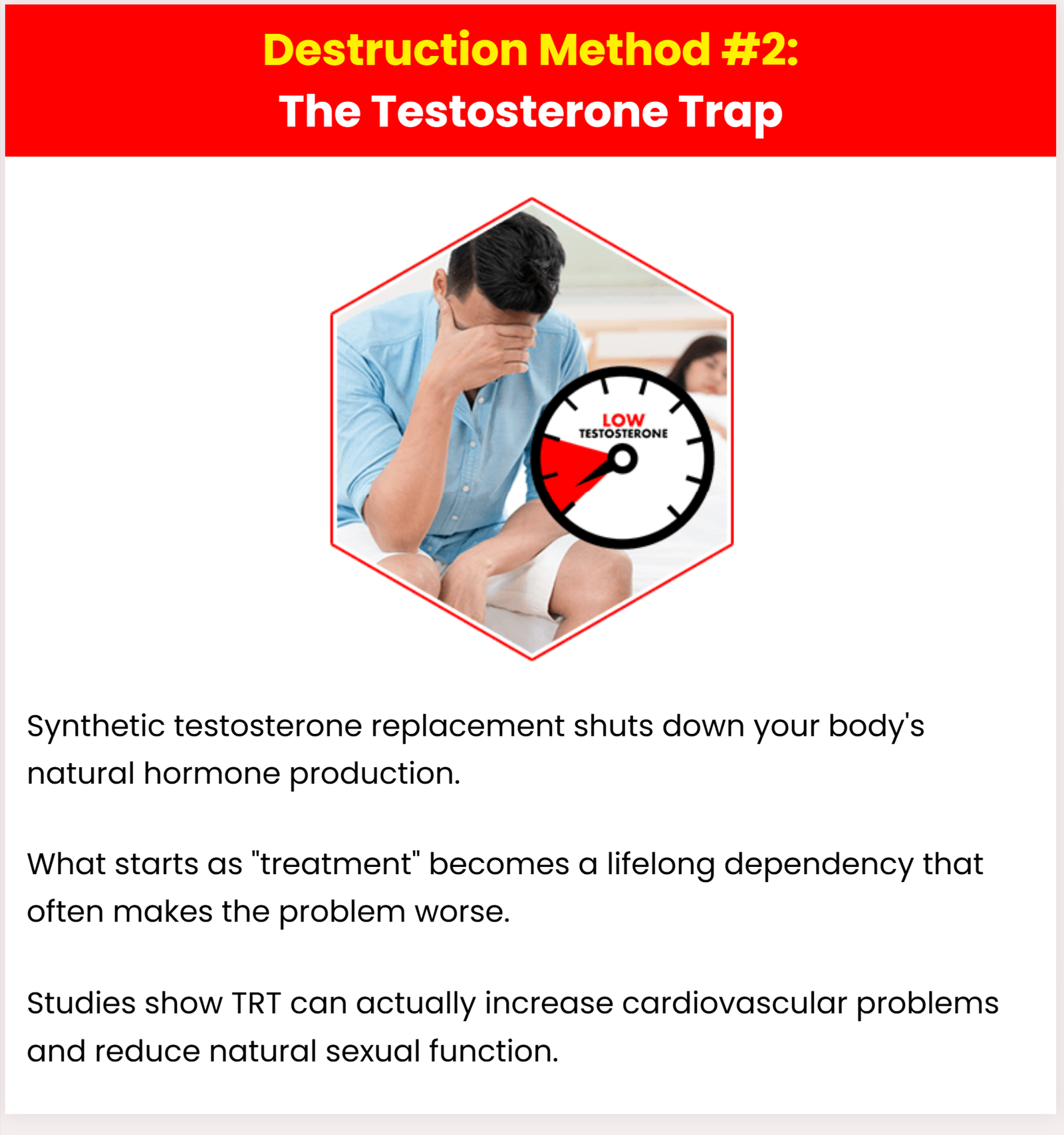 Destruction Method #2:
The Testosterone Trap

LOW
TESTOSTERONE

Synthetic testosterone replacement shuts down your body's natural hormone production.

What starts as "treatment" becomes a lifelong dependency that often makes the problem worse.

Studies show TRT can actually increase cardiovascular problems and reduce natural sexual function.